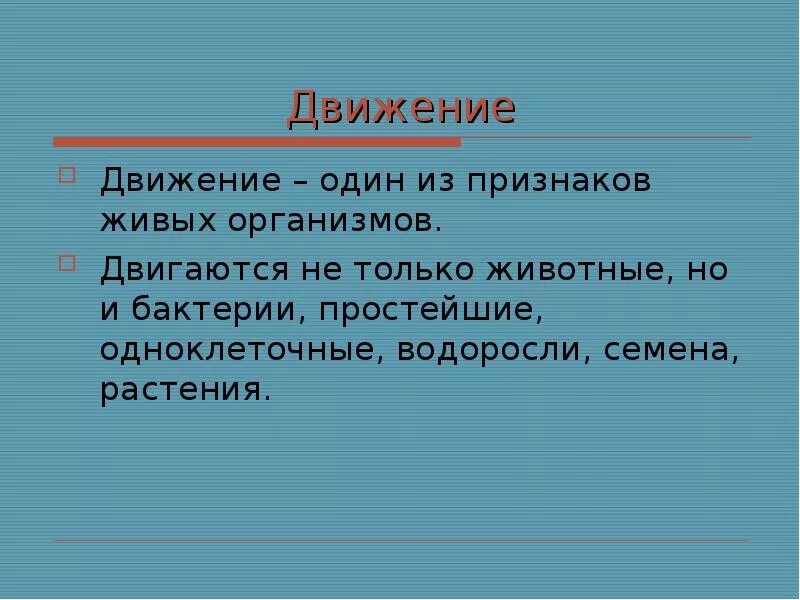 Движение

Движение – один из признаков живых организмов.

Двигаются не только животные, но и бактерии, простейшие, одноклеточные, водоросли, семена, растения.